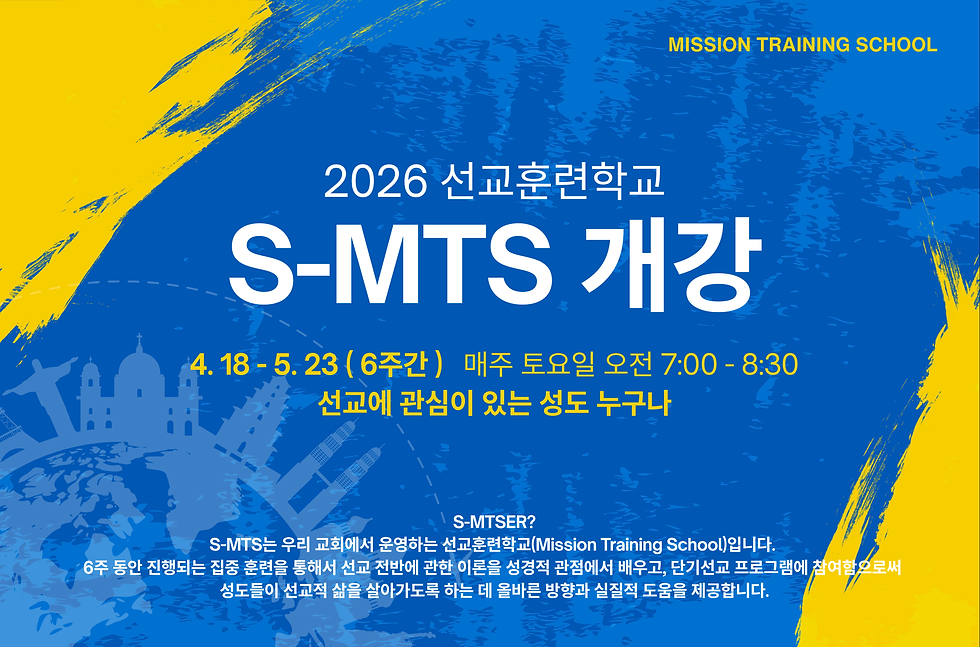 MISSION TRAINING SCHOOL

2026 선교훈련학교

S-MTS 개강

4. 18 - 5. 23 ( 6주간 ) 매주 토요일 오전 7:00 - 8:30

선교에 관심이 있는 성도 누구나

S-MTSER?
S-MTS는 우리 교회에서 운영하는 선교훈련학교(Mission Training School)입니다.
6주 동안 진행되는 집중 훈련을 통해서 선교 전반에 관한 이론을 성경적 관점에서 배우고, 단기선교 프로그램에 참여함으로써 성도들이 선교적 삶을 살아가도록 하는 데 올바른 방향과 실질적 도움을 제공합니다.